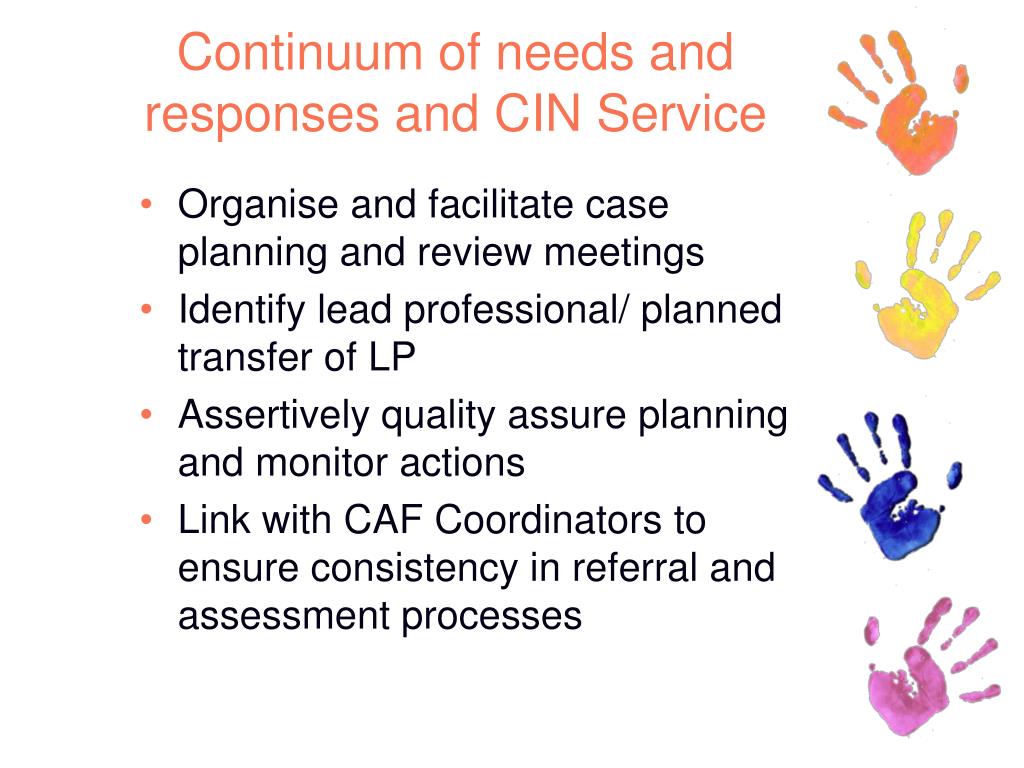 Continuum of needs and responses and CIN Service

• Organise and facilitate case planning and review meetings
• Identify lead professional/ planned transfer of LP
• Assertively quality assure planning and monitor actions
• Link with CAF Coordinators to ensure consistency in referral and assessment processes